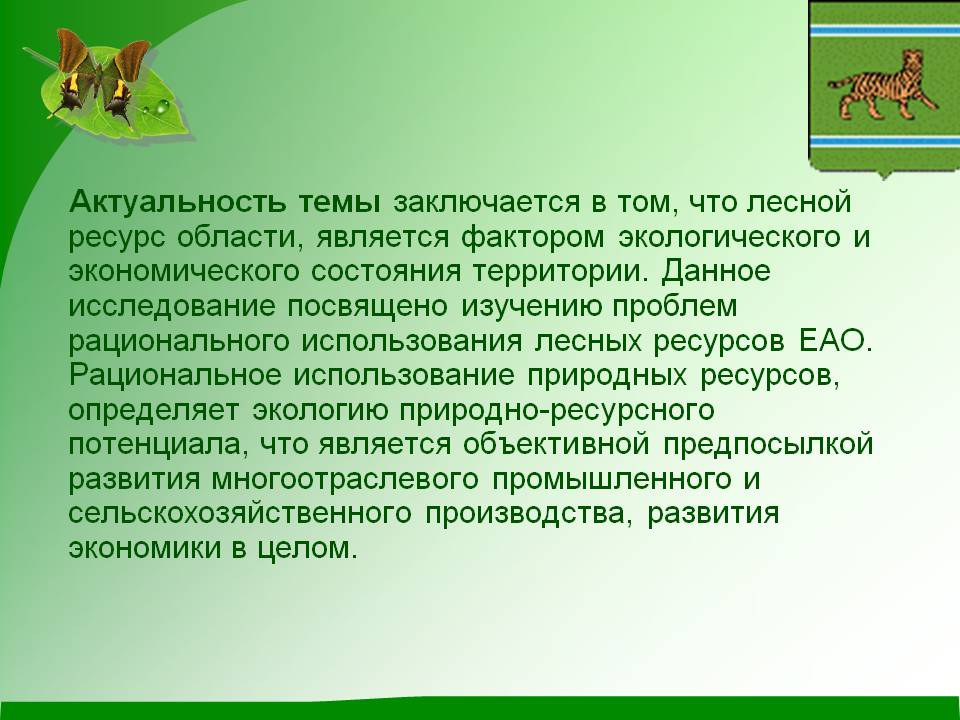 Актуальность темы заключается в том, что лесной ресурс области, является фактором экологического и экономического состояния территории. Данное исследование посвящено изучению проблем рационального использования лесных ресурсов ЕАО. Рациональное использование природных ресурсов, определяет экологию природно-ресурсного потенциала, что является объективной предпосылкой развития многоотраслевого промышленного и сельскохозяйственного производства, развития экономики в целом.